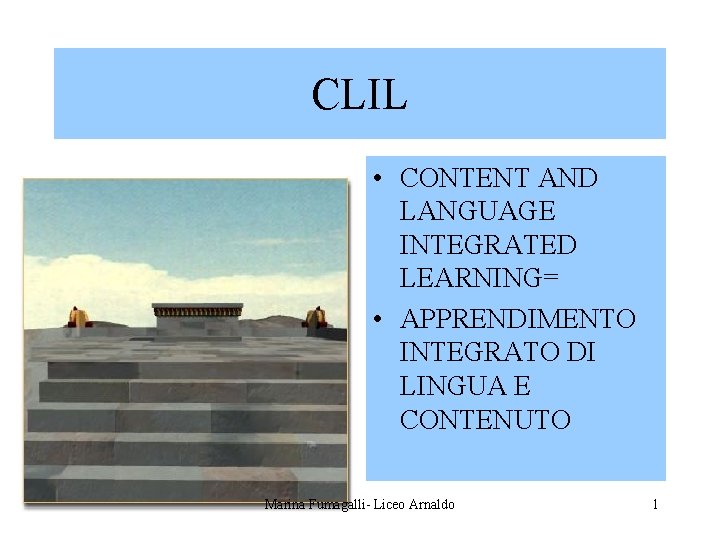 CLIL

• CONTENT AND LANGUAGE INTEGRATED LEARNING=
• APPRENDIMENTO INTEGRATO DI LINGUA E CONTENUTO

Marina Fumagalli- Liceo Arnaldo

1